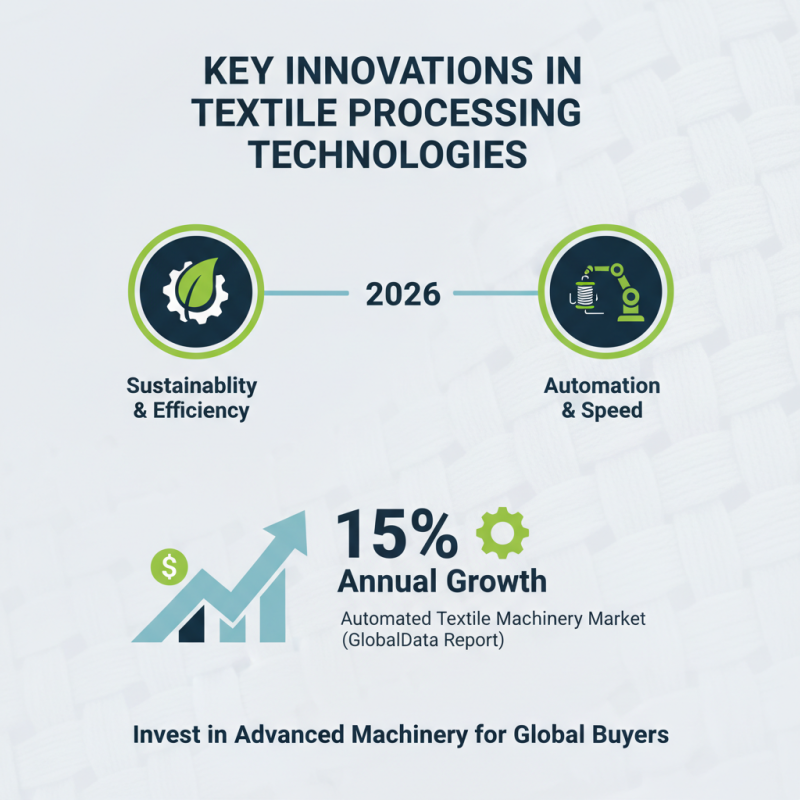 KEY INNOVATIONS IN TEXTILE PROCESSING TECHNOLOGIES

2026

Sustainablity & Efficiency

Automation & Speed

$

15%

Annual Growth

Automated Textile Machinery Market (GlobalData Report)

Invest in Advanced Machinery for Global Buyers